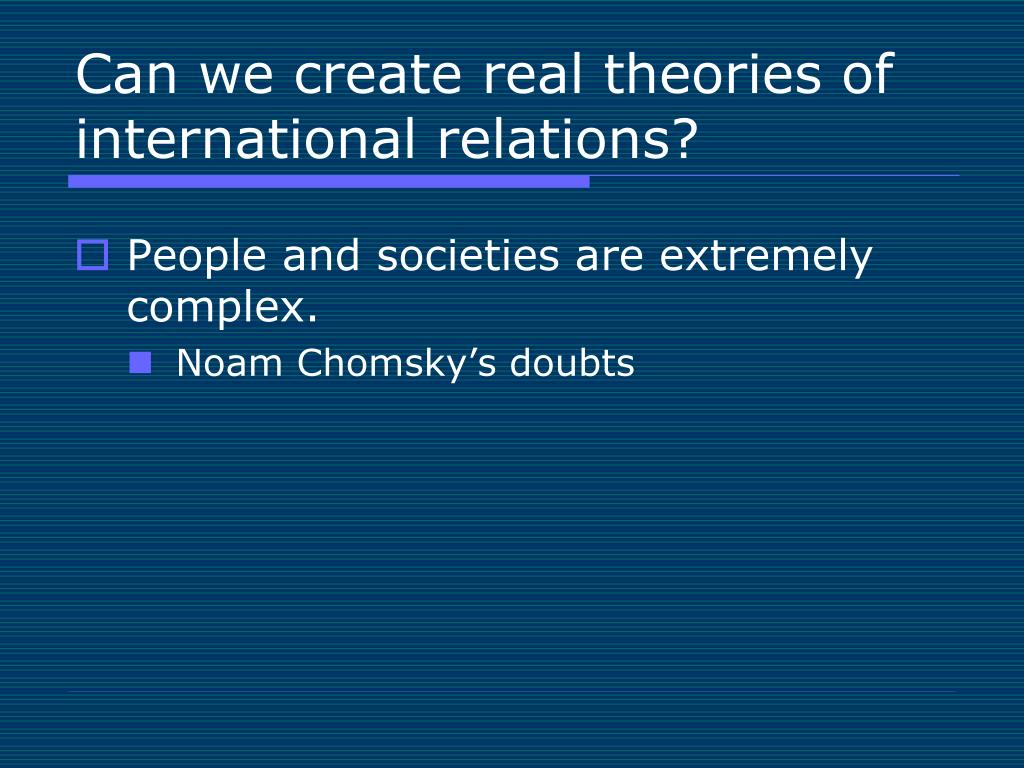 Can we create real theories of international relations?

People and societies are extremely complex.

Noam Chomsky’s doubts